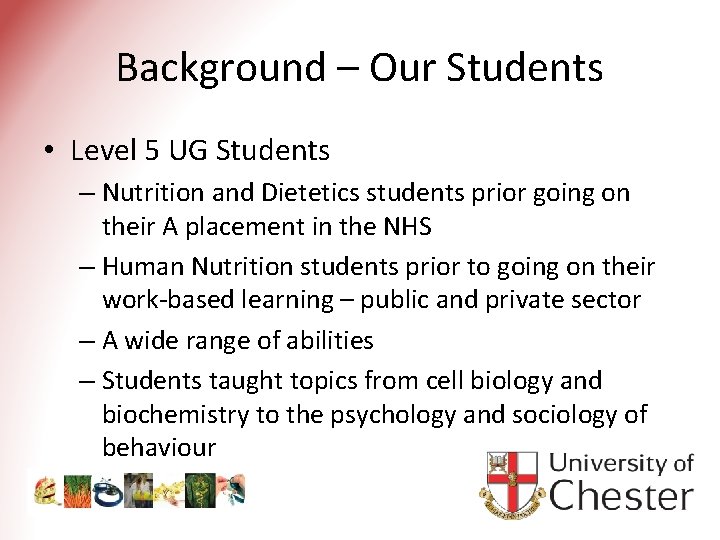 Background – Our Students

• Level 5 UG Students
– Nutrition and Dietetics students prior going on their A placement in the NHS
– Human Nutrition students prior to going on their work-based learning – public and private sector
– A wide range of abilities
– Students taught topics from cell biology and biochemistry to the psychology and sociology of behaviour

University of Chester